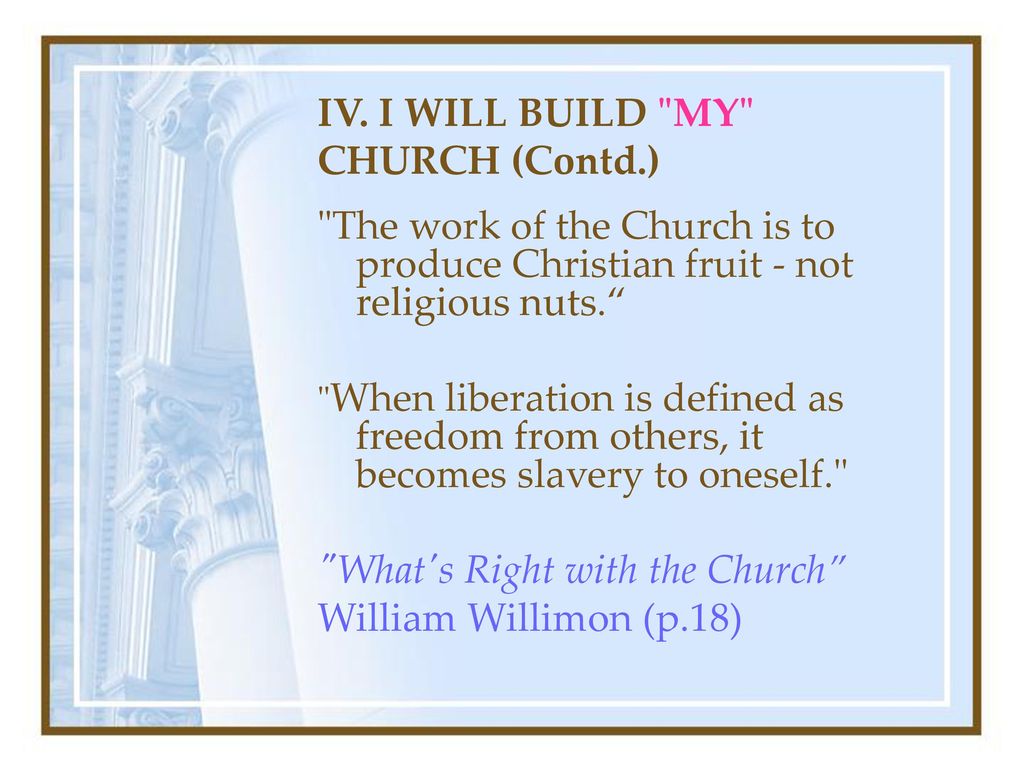 IV. I WILL BUILD "MY" CHURCH (Contd.)

"The work of the Church is to produce Christian fruit - not religious nuts.“

"When liberation is defined as freedom from others, it becomes slavery to oneself."

”What’s Right with the Church” William Willimon (p.18)